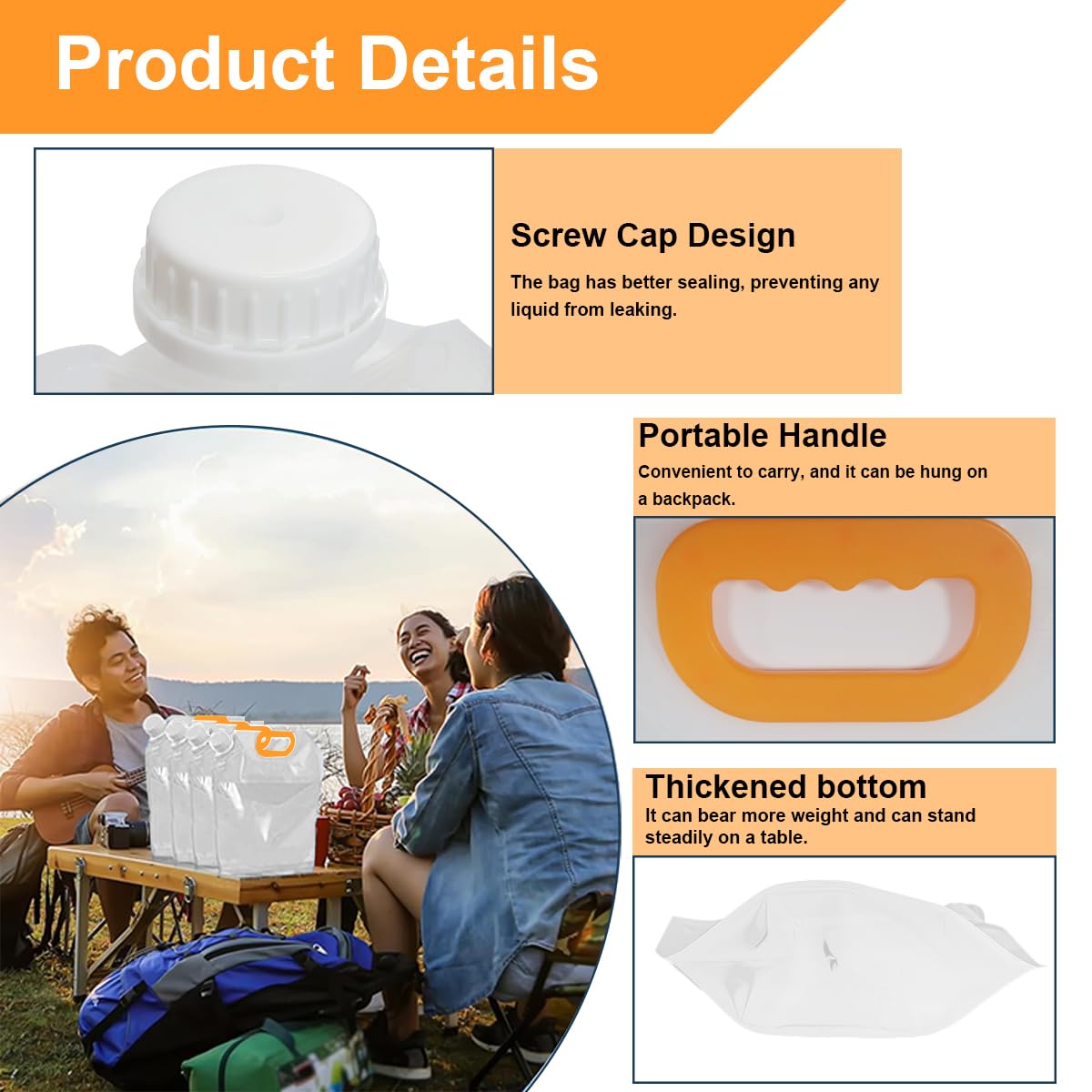 Product Details

Screw Cap Design

The bag has better sealing, preventing any liquid from leaking.

Portable Handle

Convenient to carry, and it can be hung on a backpack.

Thickened bottom

It can bear more weight and can stand steadily on a table.